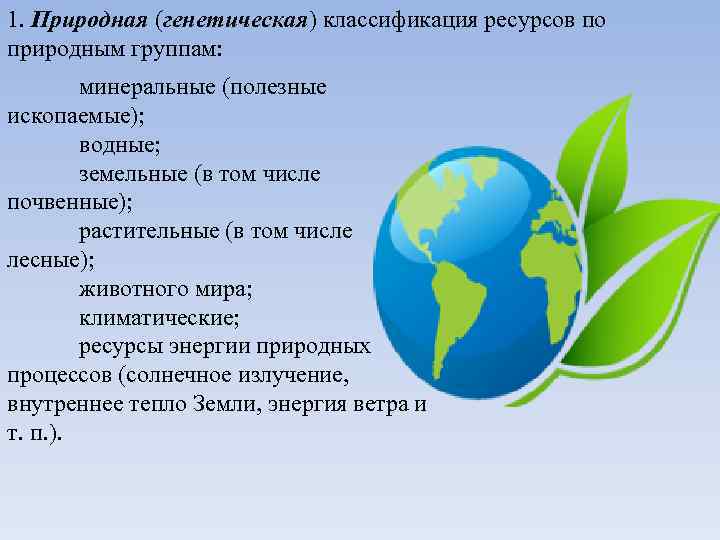 1. Природная (генетическая) классификация ресурсов по природным группам:

минеральные (полезные ископаемые);

водные;

земельные (в том числе почвенные);

растительные (в том числе лесные);

животного мира;

климатические;

ресурсы энергии природных процессов (солнечное излучение, внутреннее тепло Земли, энергия ветра и т. п.).